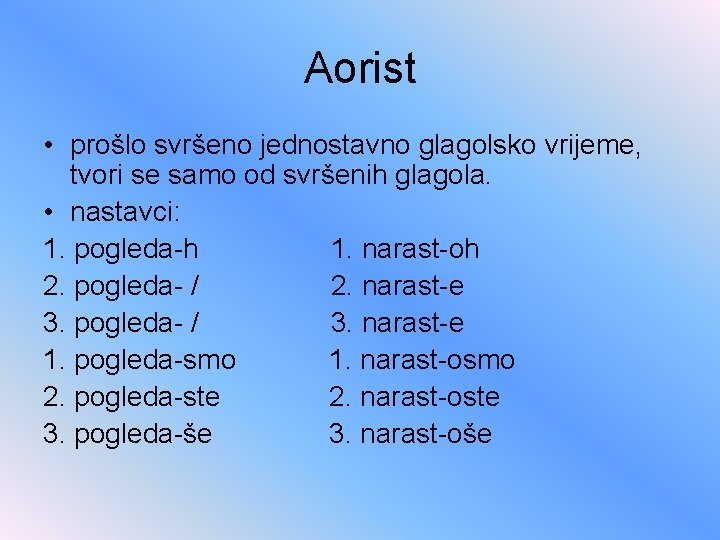 Aorist

• prošlo svršeno jednostavno glagolsko vrijeme, tvori se samo od svršenih glagola.
• nastavci:

1. pogleda-h
2. pogleda- /
3. pogleda- /
1. pogleda-smo
2. pogleda-ste
3. pogleda-še

1. narast-oh
2. narast-e
3. narast-e
1. narast-osmo
2. narast-oste
3. narast-oše